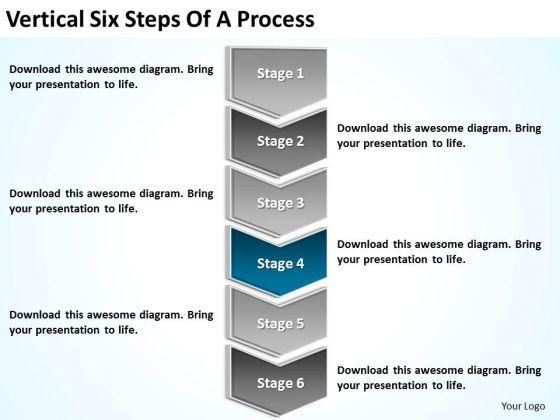 Vertical Six Steps Of A Process

Download this awesome diagram. Bring your presentation to life.

Stage 1

Stage 2

Download this awesome diagram. Bring your presentation to life.

Download this awesome diagram. Bring your presentation to life.

Stage 3

Stage 4

Download this awesome diagram. Bring your presentation to life.

Download this awesome diagram. Bring your presentation to life.

Stage 5

Stage 6

Download this awesome diagram. Bring your presentation to life.

Your Logo